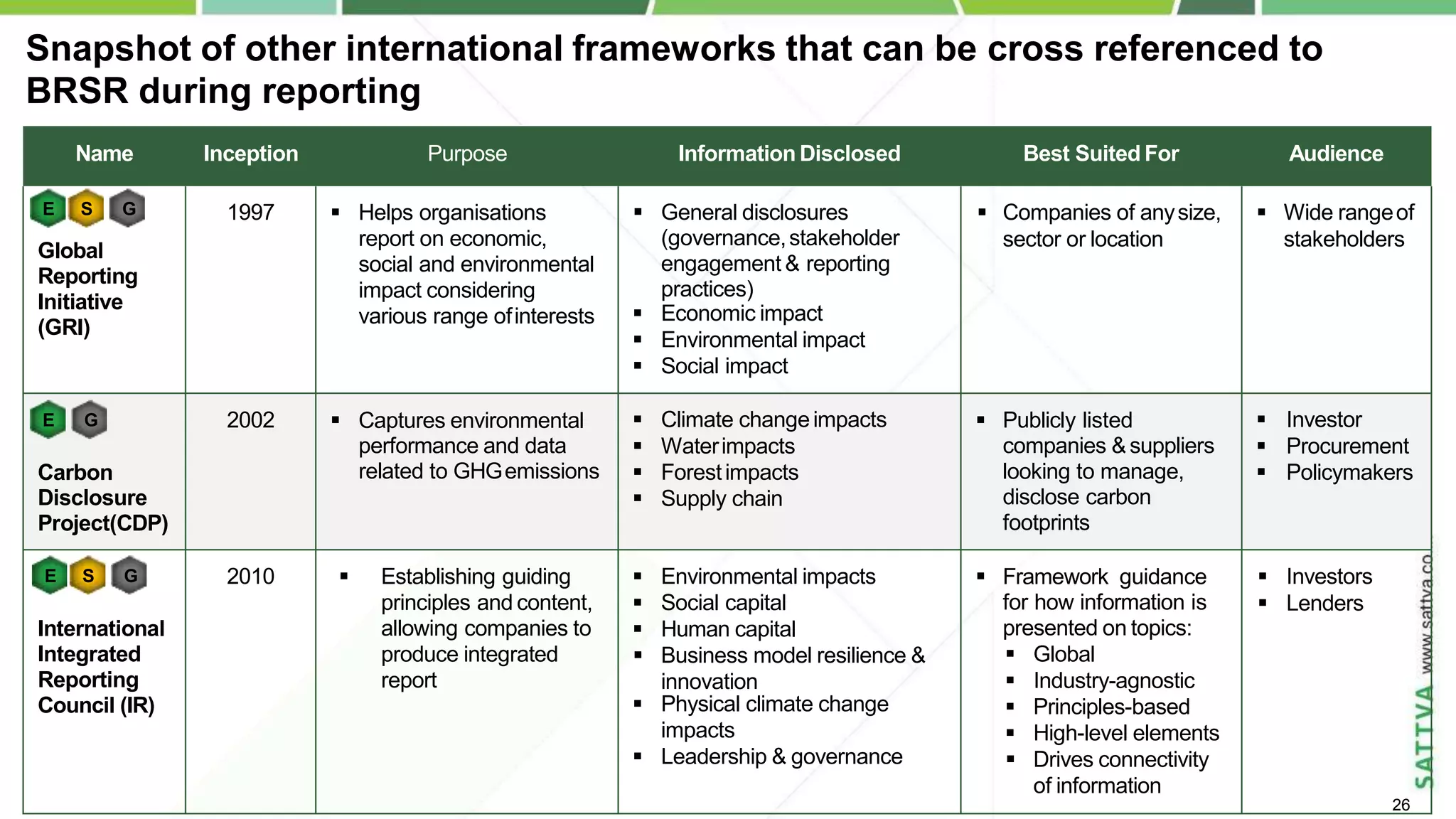 Snapshot of other international frameworks that can be cross referenced to BRSR during reporting

| Name | Inception | Purpose | Information Disclosed | Best Suited For | Audience |
|---|---|---|---|---|---|
| E S G Global Reporting Initiative (GRI) | 1997 | ▪ Helps organisations report on economic, social and environmental impact considering various range of interests | ▪ General disclosures (governance, stakeholder engagement & reporting practices) ▪ Economic impact ▪ Environmental impact ▪ Social impact | ▪ Companies of any size, sector or location | ▪ Wide range of stakeholders |
| E G Carbon Disclosure Project(CDP) | 2002 | ▪ Captures environmental performance and data related to GHG emissions | ▪ Climate change impacts ▪ Water impacts ▪ Forest impacts ▪ Supply chain | ▪ Publicly listed companies & suppliers looking to manage, disclose carbon footprints | ▪ Investor ▪ Procurement ▪ Policymakers |
| E S G International Integrated Reporting Council (IR) | 2010 | ▪ Establishing guiding principles and content, allowing companies to produce integrated report | ▪ Environmental impacts ▪ Social capital ▪ Human capital ▪ Business model resilience & innovation ▪ Physical climate change impacts ▪ Leadership & governance | ▪ Framework guidance for how information is presented on topics: ▪ Global ▪ Industry-agnostic ▪ Principles-based ▪ High-level elements ▪ Drives connectivity of information | ▪ Investors ▪ Lenders |

SATTVA www.sattva.co

26